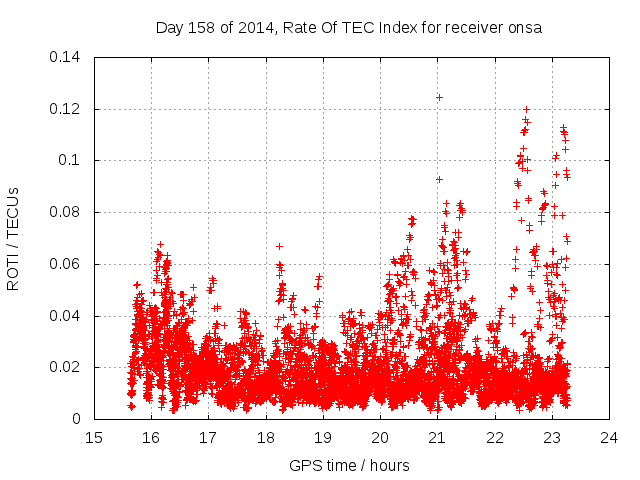 Day 158 of 2014, Rate Of TEC Index for receiver onsa

ROTI / TECUs

0.14
0.12
0.1
0.08
0.06
0.04
0.02
0

15 16 17 18 19 20 21 22 23 24

GPS time / hours